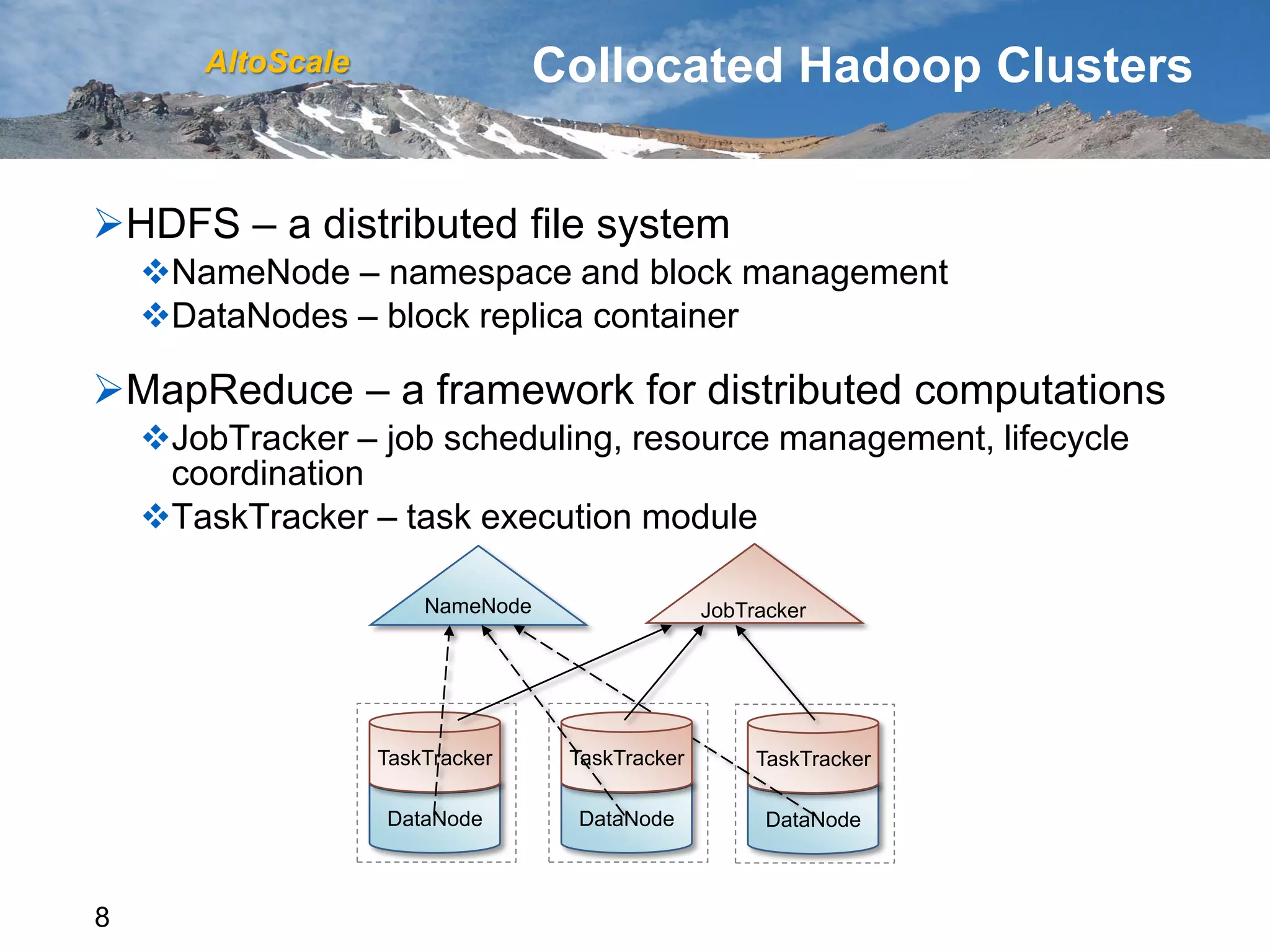 AltoScale

Collocated Hadoop Clusters

➢HDFS – a distributed file system
❖NameNode – namespace and block management
❖DataNodes – block replica container

➢MapReduce – a framework for distributed computations
❖JobTracker – job scheduling, resource management, lifecycle coordination
❖TaskTracker – task execution module

NameNode

JobTracker

TaskTracker

DataNode

TaskTracker

DataNode

TaskTracker

DataNode

8